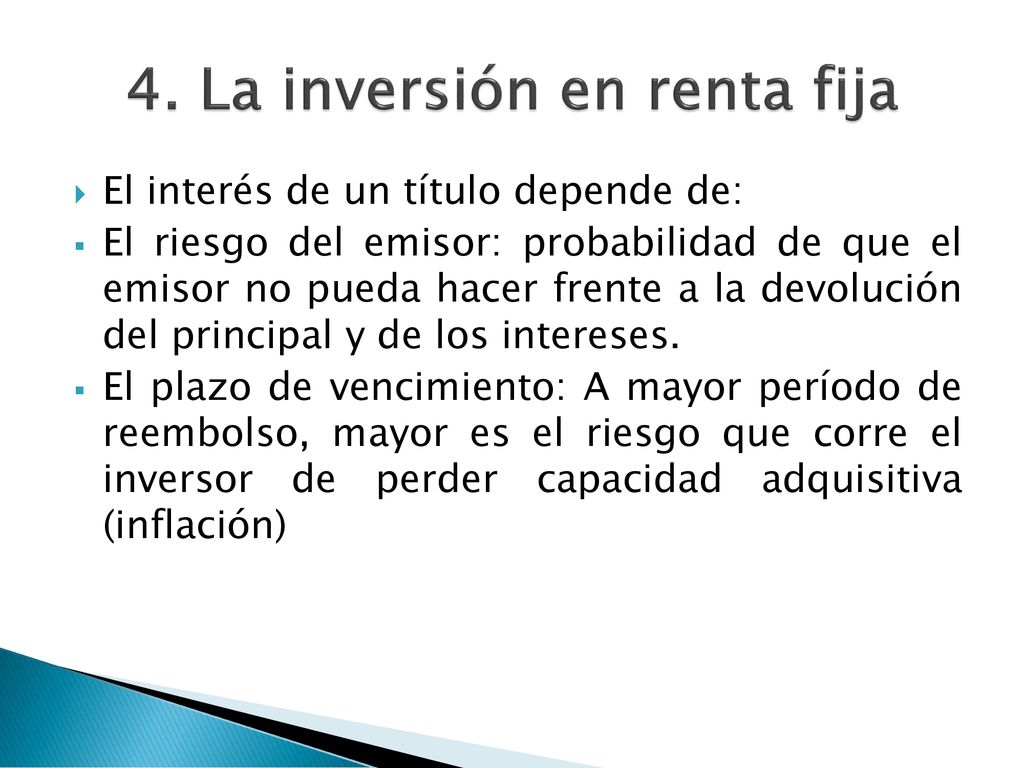 4. La inversión en renta fija

El interés de un título depende de:

El riesgo del emisor: probabilidad de que el emisor no pueda hacer frente a la devolución del principal y de los intereses.

El plazo de vencimiento: A mayor período de reembolso, mayor es el riesgo que corre el inversor de perder capacidad adquisitiva (inflación)